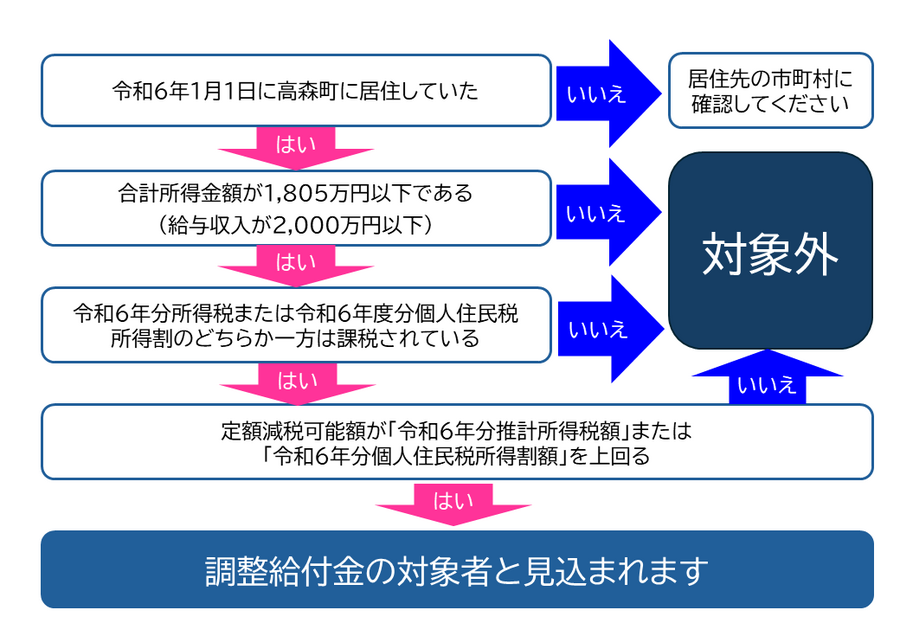 令和6年1月1日に高森町に居住していた

いいえ

居住先の市町村に確認してください

はい

合計所得金額が1,805万円以下である
（給与収入が2,000万円以下）

いいえ

対象外

はい

令和6年分所得税または令和6年度分個人住民税所得割のどちらか一方は課税されている

いいえ

はい

いいえ

定額減税可能額が「令和6年分推計所得税額」または「令和6年分個人住民税所得割額」を上回る

はい

調整給付金の対象者と見込まれます